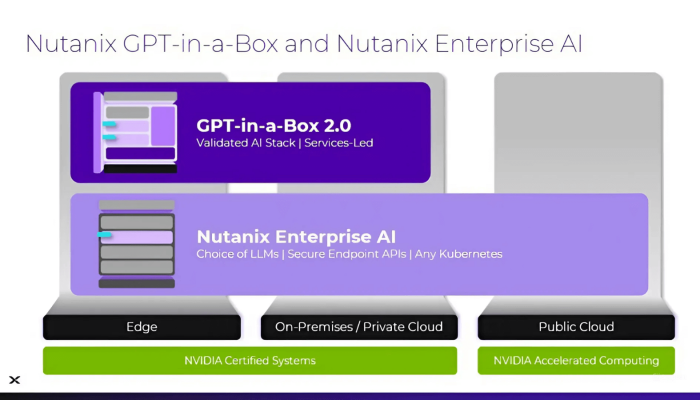 Nutanix GPT-in-a-Box and Nutanix Enterprise AI

GPT-in-a-Box 2.0
Validated AI Stack | Services-Led

Nutanix Enterprise AI
Choice of LLMs | Secure Endpoint APIs | Any Kubernetes

Edge

On-Premises / Private Cloud

Public Cloud

NVIDIA Certified Systems

NVIDIA Accelerated Computing